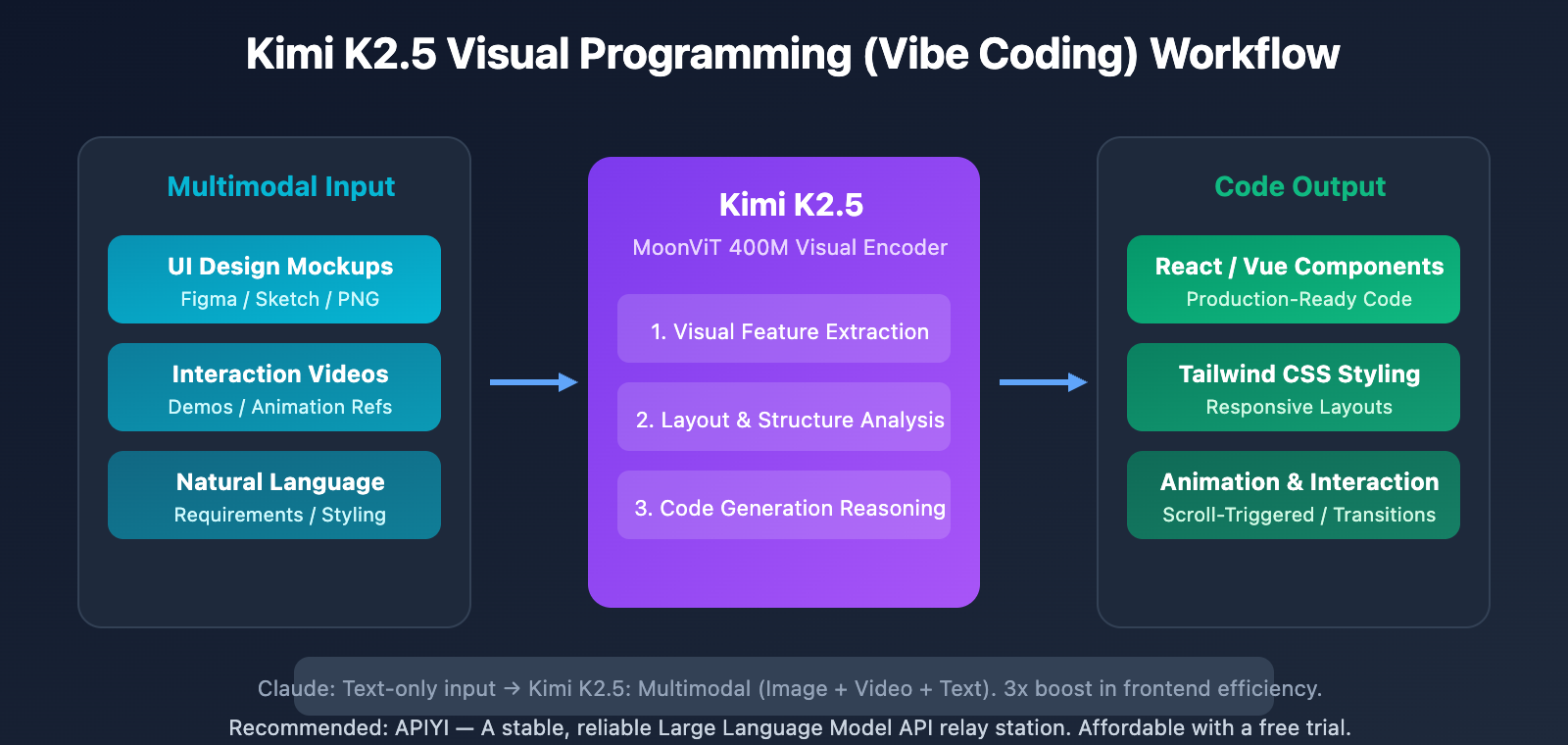 Kimi K2.5 Visual Programming (Vibe Coding) Workflow

Multimodal Input

UI Design Mockups
Figma / Sketch / PNG

Interaction Videos
Demos / Animation Refs

Natural Language
Requirements / Styling

Kimi K2.5
MoonViT 400M Visual Encoder

1. Visual Feature Extraction

2. Layout & Structure Analysis

3. Code Generation Reasoning

Code Output

React / Vue Components
Production-Ready Code

Tailwind CSS Styling
Responsive Layouts

Animation & Interaction
Scroll-Triggered / Transitions

Claude: Text-only input → Kimi K2.5: Multimodal (Image + Video + Text). 3x boost in frontend efficiency.

Recommended: APIYI — A stable, reliable Large Language Model API relay station. Affordable with a free trial.